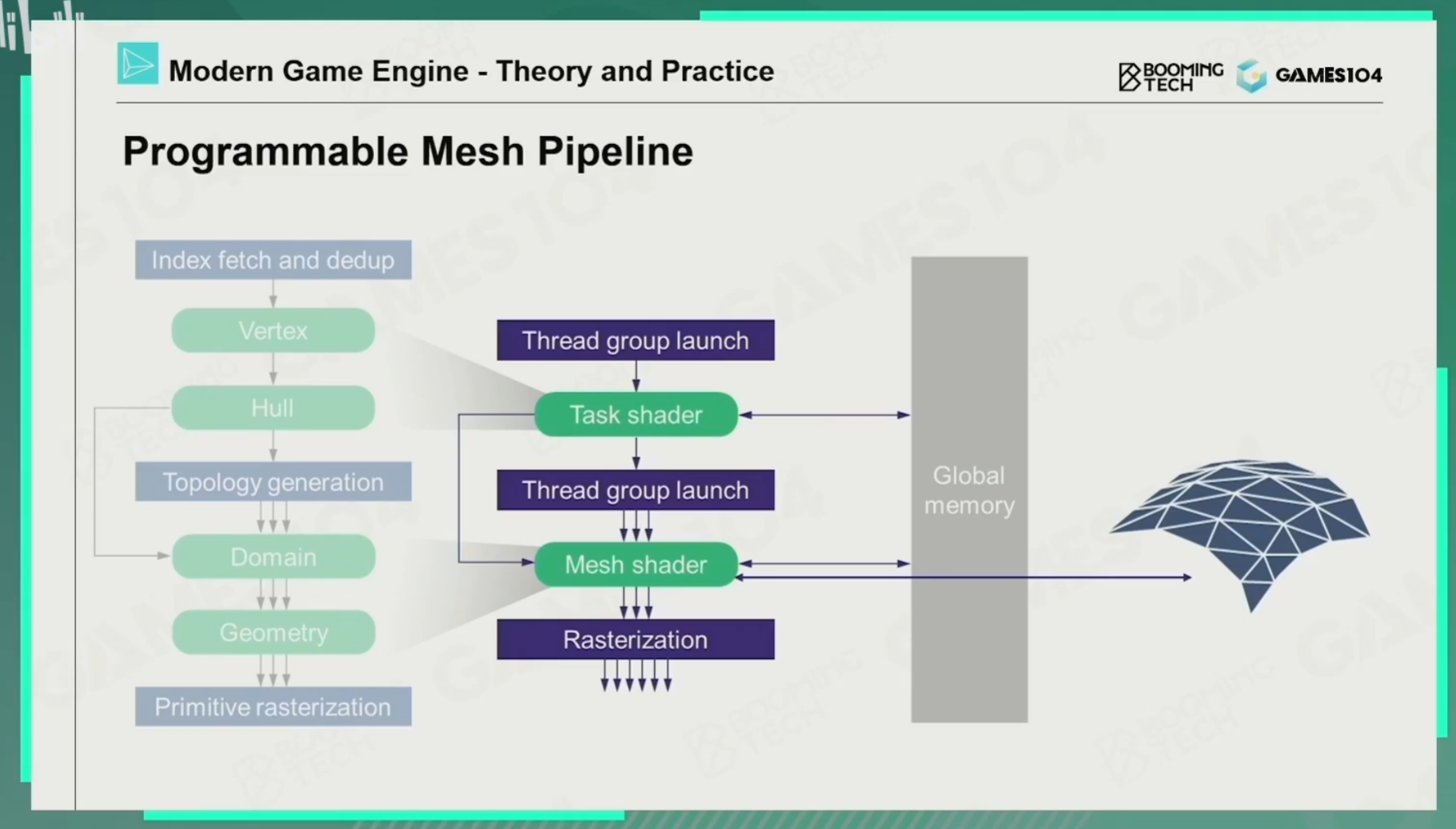 Modern Game Engine - Theory and Practice

BOOMING TECH GAMES104

Programmable Mesh Pipeline

Index fetch and dedup

Vertex

Hull

Topology generation

Domain

Geometry

Primitive rasterization

Thread group launch

Task shader

Thread group launch

Mesh shader

Rasterization

Global memory